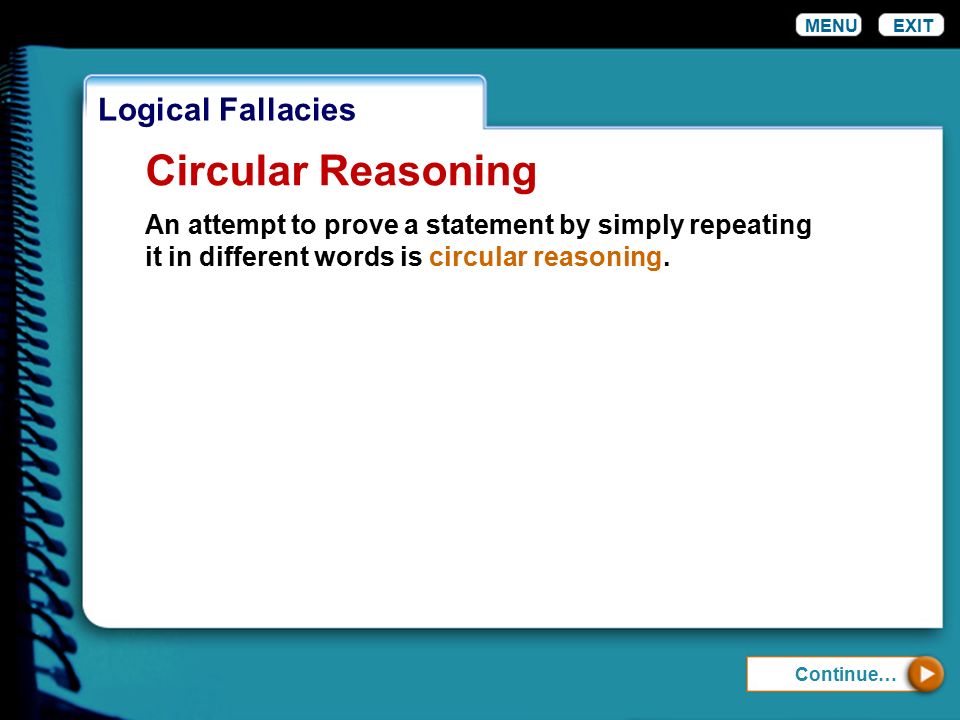 MENU EXIT

Logical Fallacies

Circular Reasoning

An attempt to prove a statement by simply repeating it in different words is circular reasoning.

Continue…